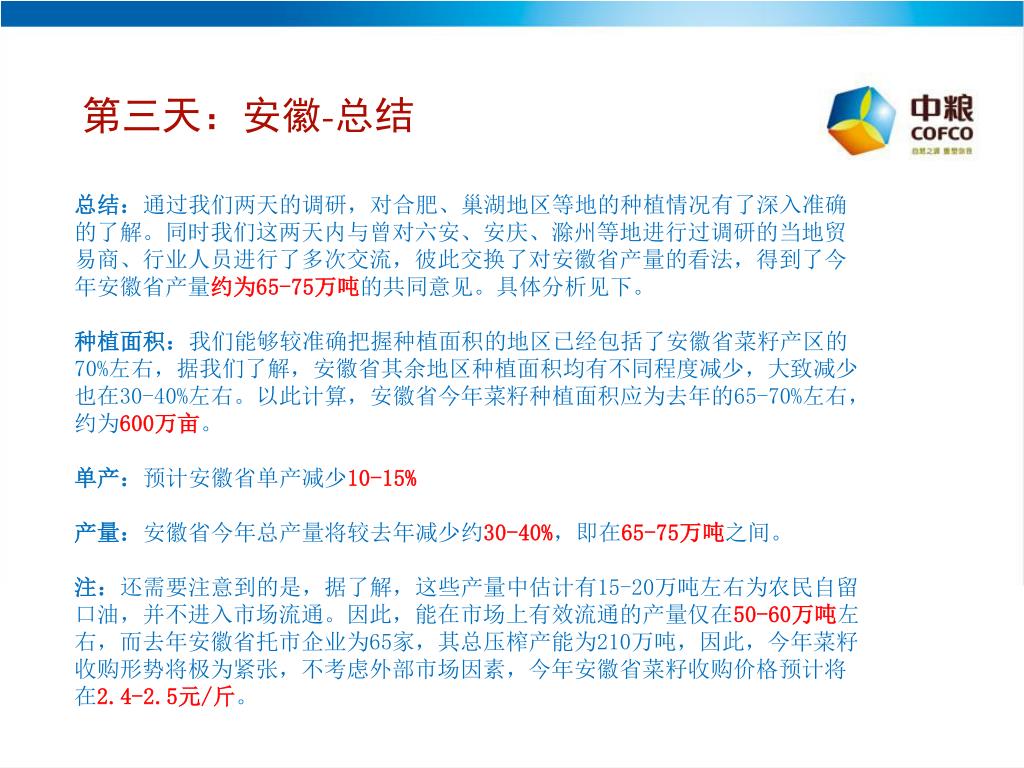 第三天：安徽-总结

中粮
COFCO
自然之源 重塑你我

总结：通过我们两天的调研，对合肥、巢湖地区等地的种植情况有了深入准确的了解。同时我们这两天内与曾对六安、安庆、滁州等地进行过调研的当地贸易商、行业人员进行了多次交流，彼此交换了对安徽省产量的看法，得到了今年安徽省产量约为65-75万吨的共同意见。具体分析见下。

种植面积：我们能够较准确把握种植面积的地区已经包括了安徽省菜籽产区的70%左右，据我们了解，安徽省其余地区种植面积均有不同程度减少，大致减少也在30-40%左右。以此计算，安徽省今年菜籽种植面积应为去年的65-70%左右，约为600万亩。

单产：预计安徽省单产减少10-15%

产量：安徽省今年总产量将较去年减少约30-40%，即在65-75万吨之间。

注：还需要注意到的是，据了解，这些产量中估计有15-20万吨左右为农民自留口油，并不进入市场流通。因此，能在市场上有效流通的产量仅在50-60万吨左右，而去年安徽省托市企业为65家，其总压榨产能为210万吨，因此，今年菜籽收购形势将极为紧张，不考虑外部市场因素，今年安徽省菜籽收购价格预计将在2.4-2.5元/斤。